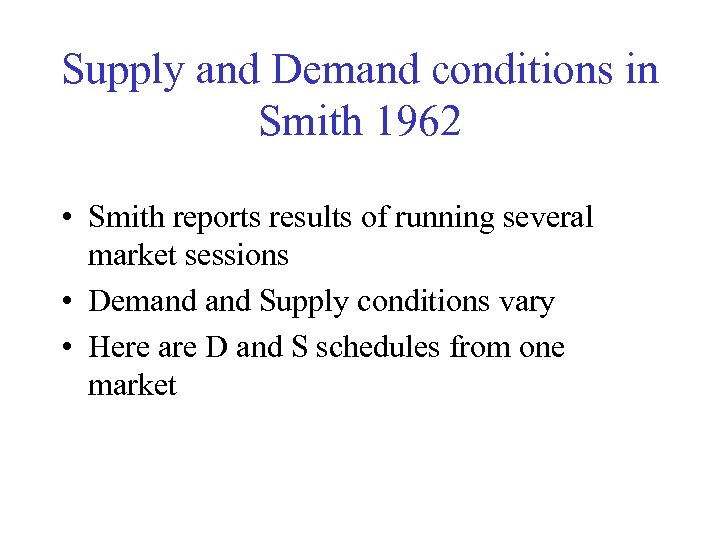 Supply and Demand conditions in Smith 1962

• Smith reports results of running several market sessions
• Demand and Supply conditions vary
• Here are D and S schedules from one market